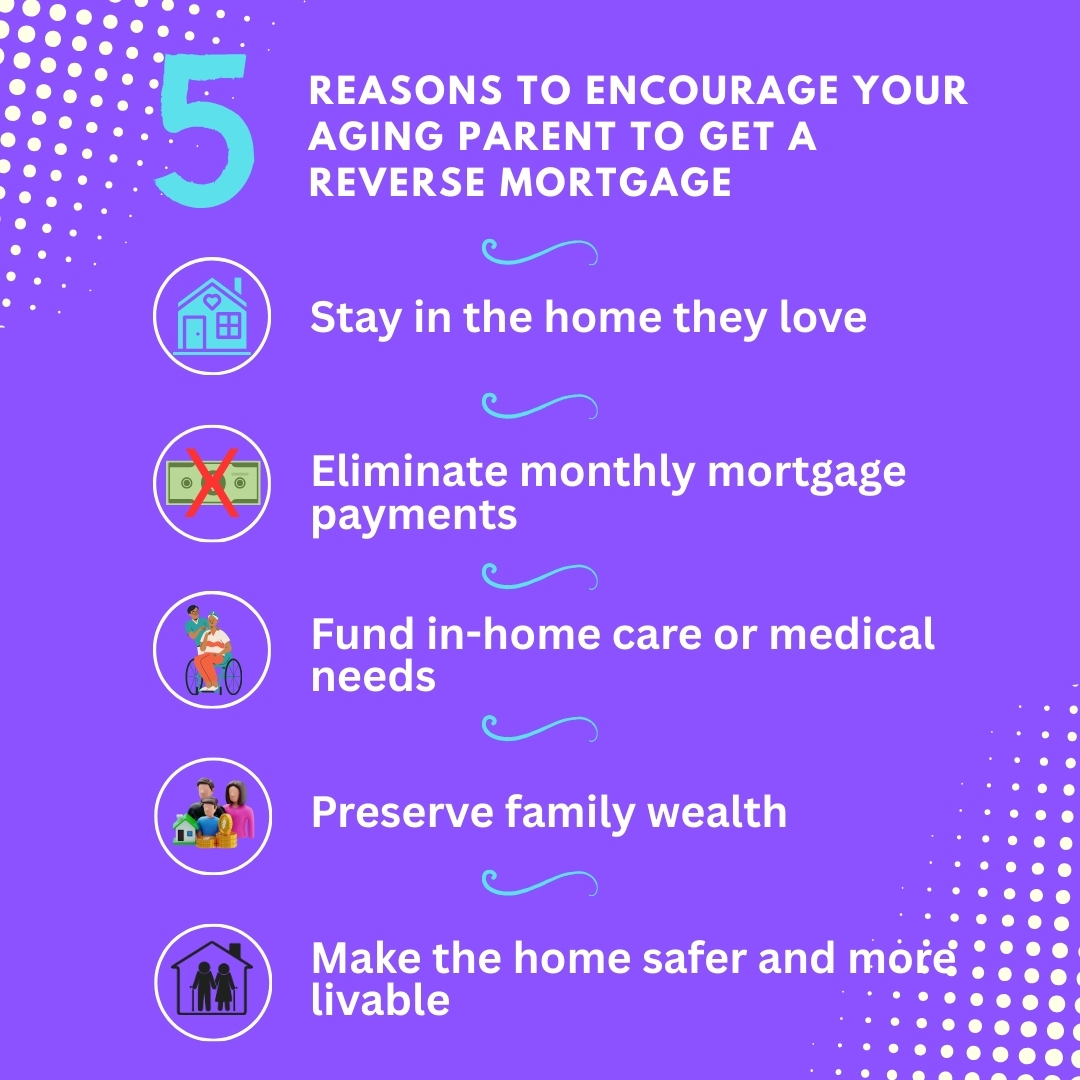 5

REASONS TO ENCOURAGE YOUR AGING PARENT TO GET A REVERSE MORTGAGE

Stay in the home they love

Eliminate monthly mortgage payments

Fund in-home care or medical needs

Preserve family wealth

Make the home safer and more livable